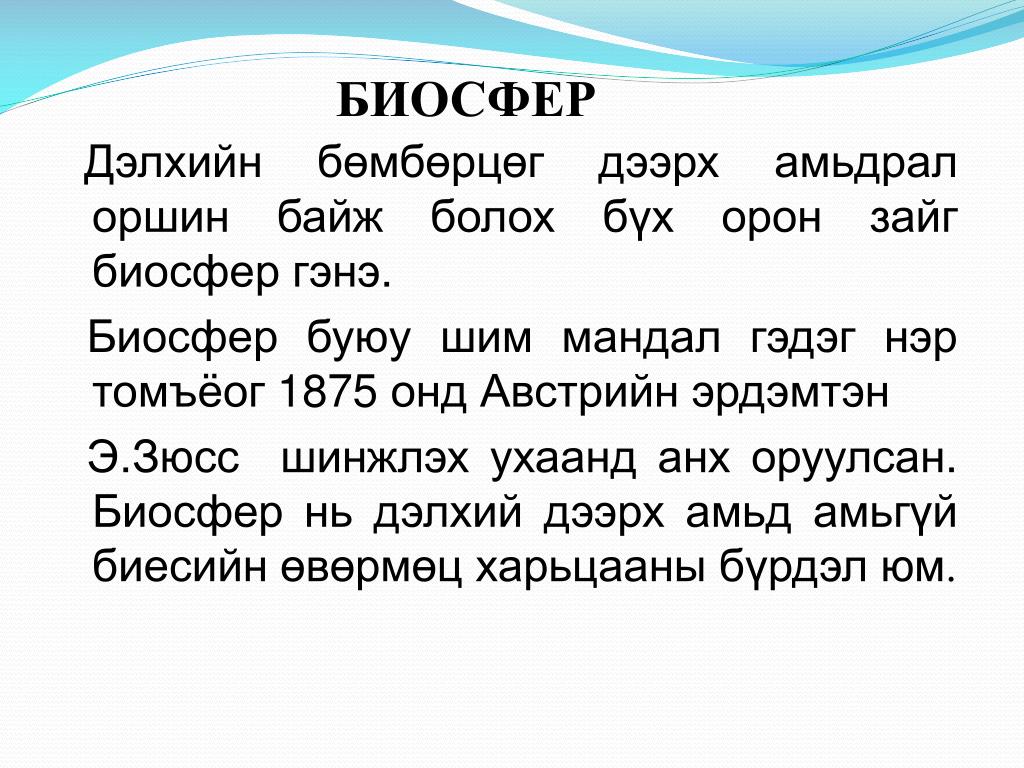 БИОСФЕР

Дэлхийн бөмбөрцөг дээрх амьдрал оршин байж болох бүх орон зайг биосфер гэнэ.

Биосфер буюу шим мандал гэдэг нэр томъёог 1875 онд Австрийн эрдэмтэн

Э.Зюсс шинжлэх ухаанд анх оруулсан. Биосфер нь дэлхий дээрх амьд амьгүй биесийн өвөрмөц харьцааны бүрдэл юм.